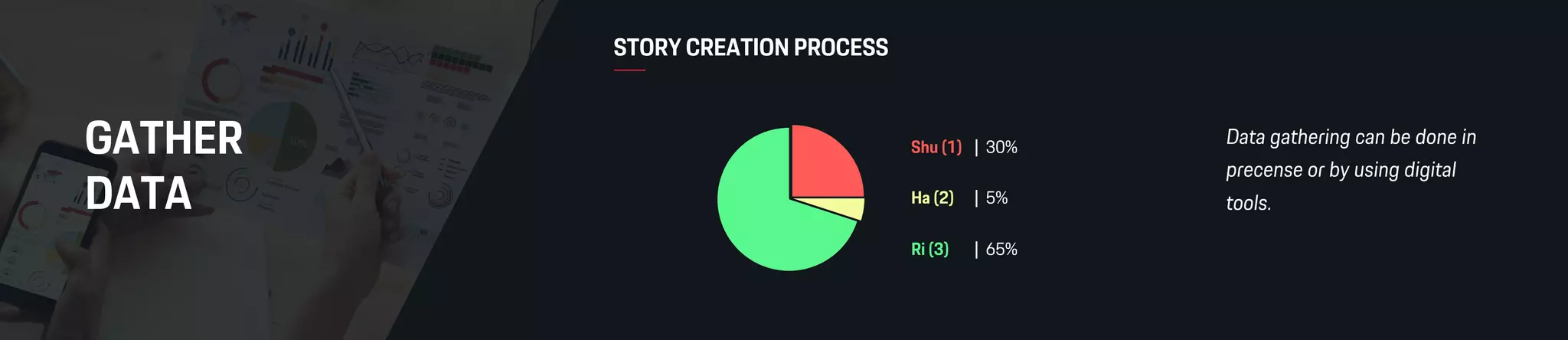 GATHER DATA

STORY CREATION PROCESS

Shu (1) | 30%

Ha (2) | 5%

Ri (3) | 65%

Data gathering can be done in precense or by using digital tools.